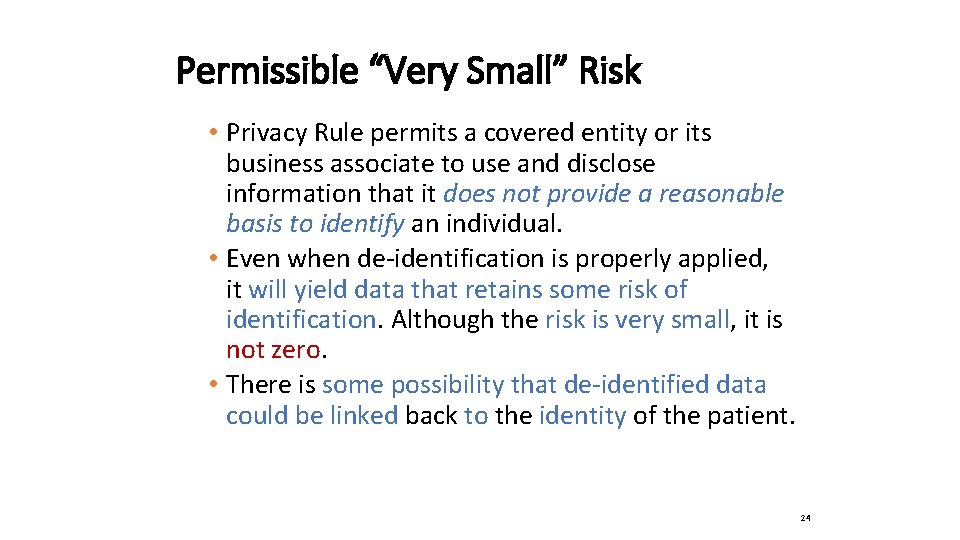 Permissible “Very Small” Risk

• Privacy Rule permits a covered entity or its business associate to use and disclose information that it does not provide a reasonable basis to identify an individual.
• Even when de-identification is properly applied, it will yield data that retains some risk of identification. Although the risk is very small, it is not zero.
• There is some possibility that de-identified data could be linked back to the identity of the patient.

24